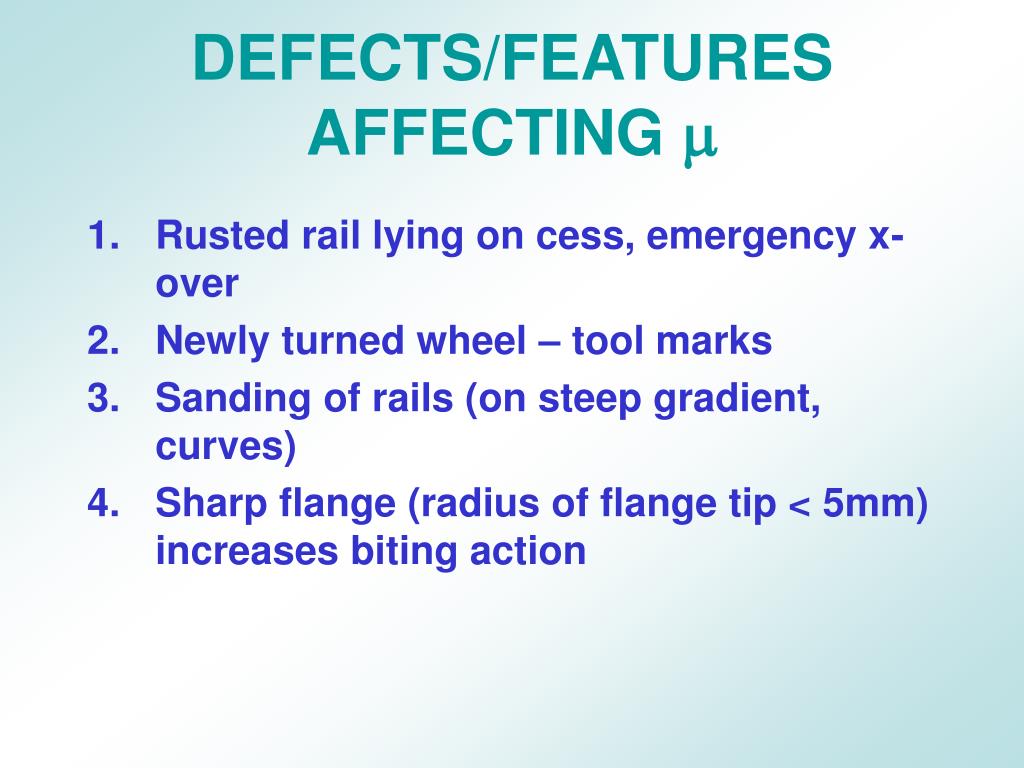 DEFECTS/FEATURES AFFECTING $\mu$

1. Rusted rail lying on cess, emergency x-over
2. Newly turned wheel – tool marks
3. Sanding of rails (on steep gradient, curves)
4. Sharp flange (radius of flange tip < 5mm) increases biting action